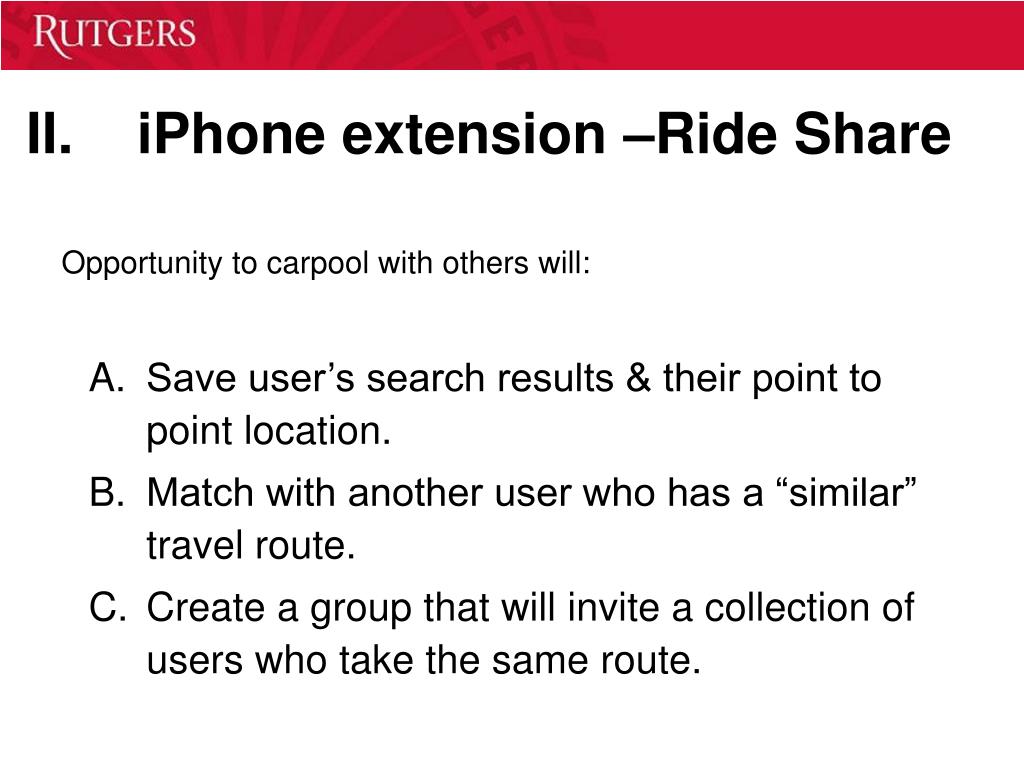 RUTGERS

II. iPhone extension –Ride Share

Opportunity to carpool with others will:

A. Save user’s search results & their point to point location.

B. Match with another user who has a “similar” travel route.

C. Create a group that will invite a collection of users who take the same route.